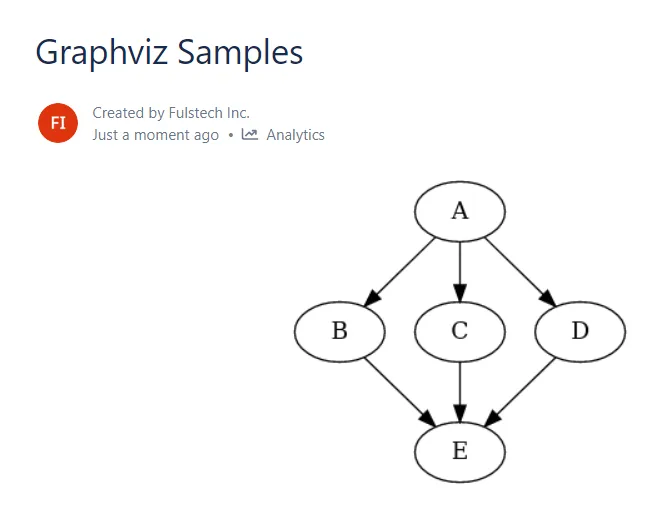 Graphviz Samples

FI

Created by Fulstech Inc.
Just a moment ago • Analytics

A

B

C

D

E